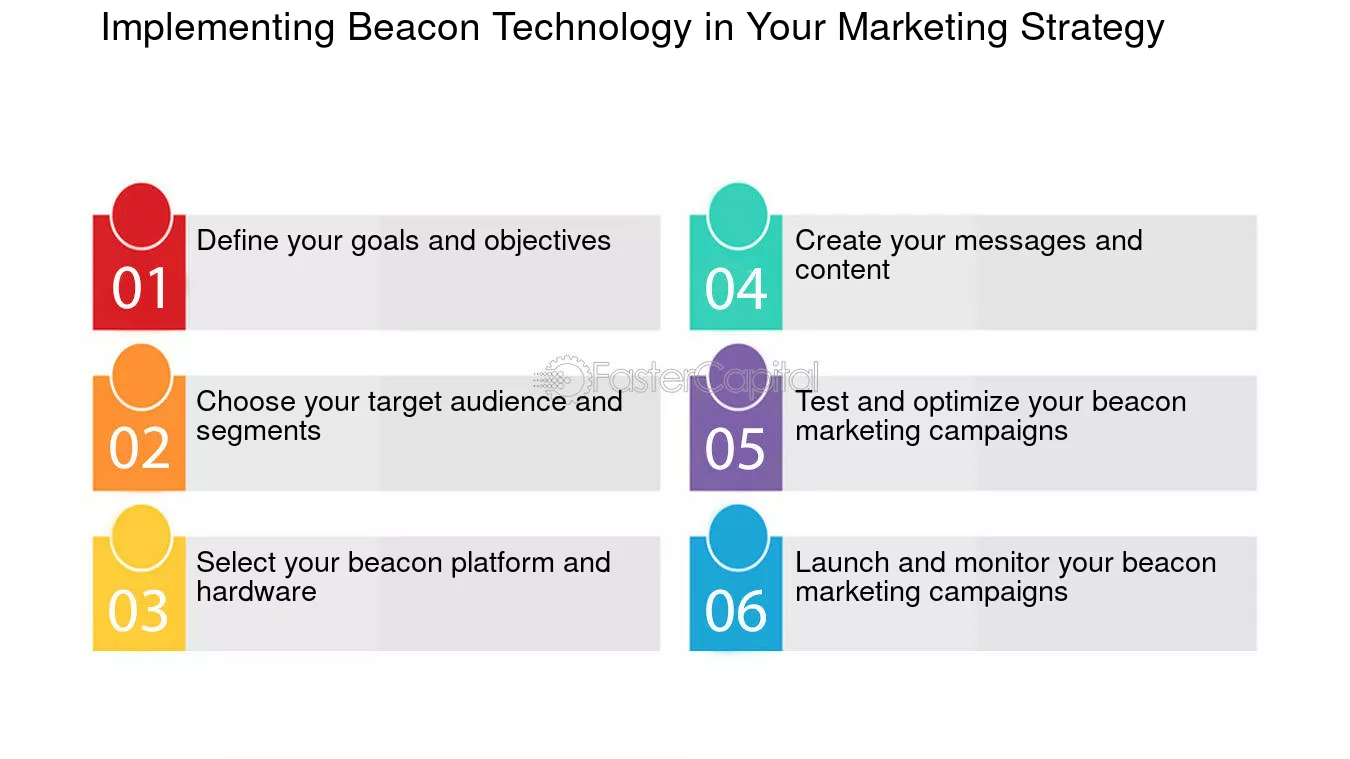 Implementing Beacon Technology in Your Marketing Strategy

01
Define your goals and objectives

02
Choose your target audience and segments

03
Select your beacon platform and hardware

04
Create your messages and content

05
Test and optimize your beacon marketing campaigns

06
Launch and monitor your beacon marketing campaigns

FasterCapital